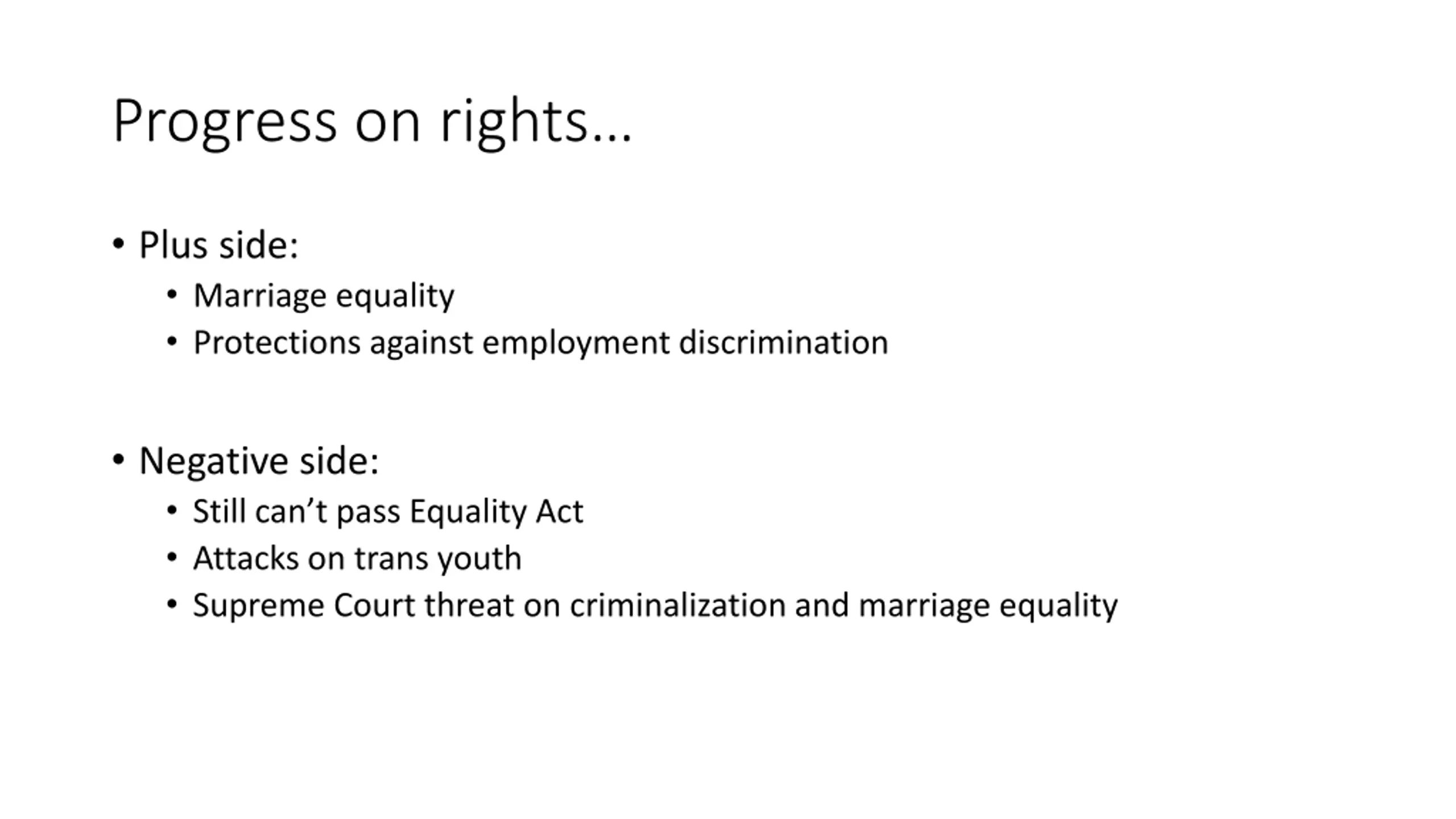 Progress on rights…

• Plus side:
  • Marriage equality
  • Protections against employment discrimination

• Negative side:
  • Still can’t pass Equality Act
  • Attacks on trans youth
  • Supreme Court threat on criminalization and marriage equality